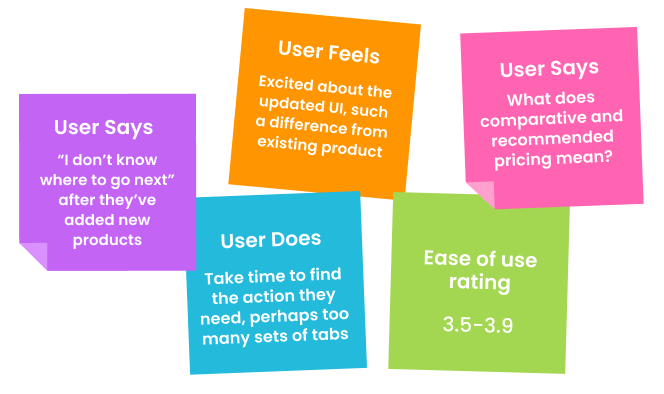 User Says

“I don’t know where to go next” after they’ve added new products

User Feels

Excited about the updated UI, such a difference from existing product

User Says

What does comparative and recommended pricing mean?

User Does

Take time to find the action they need, perhaps too many sets of tabs

Ease of use rating

3.5-3.9